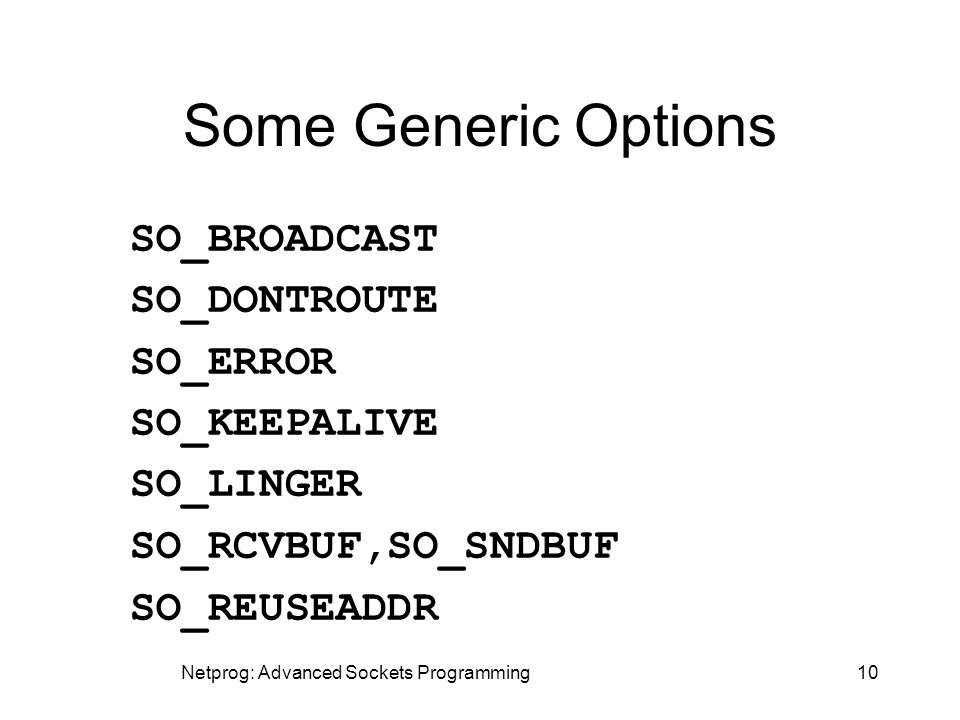 Some Generic Options

SO_BROADCAST
SO_DONTROUTE
SO_ERROR
SO_KEEPALIVE
SO_LINGER
SO_RCVBUF,SO_SNDBUF
SO_REUSEADDR

Netprog: Advanced Sockets Programming

10